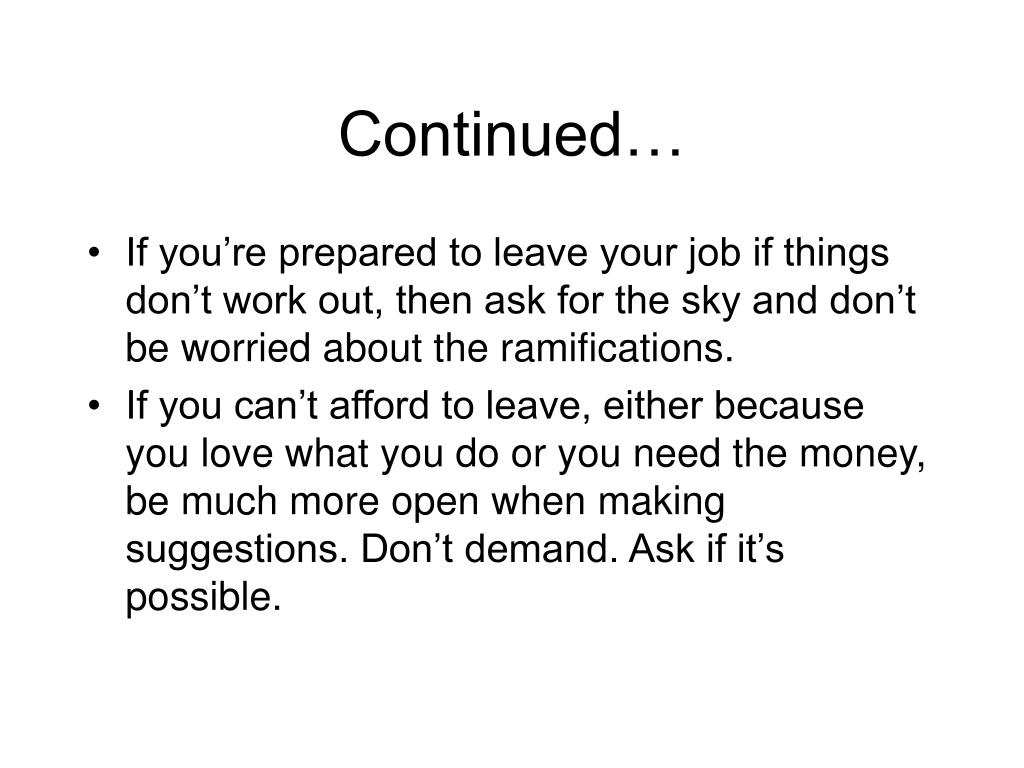 Continued…

• If you’re prepared to leave your job if things don’t work out, then ask for the sky and don’t be worried about the ramifications.
• If you can’t afford to leave, either because you love what you do or you need the money, be much more open when making suggestions. Don’t demand. Ask if it’s possible.